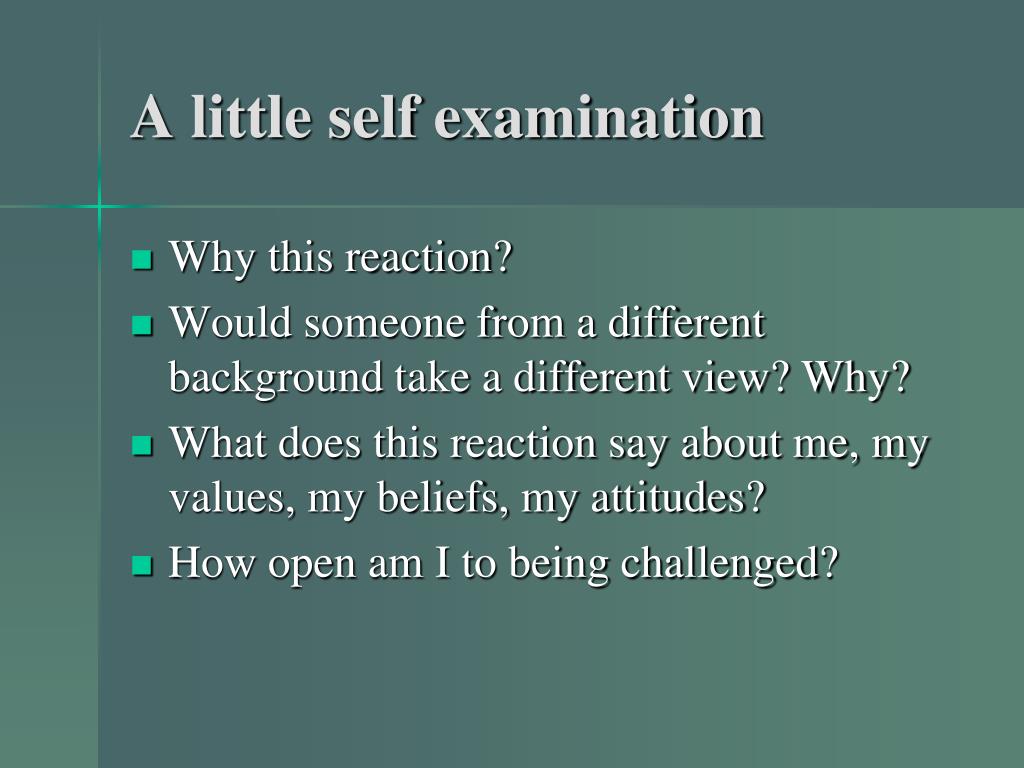 A little self examination

- Why this reaction?
- Would someone from a different background take a different view? Why?
- What does this reaction say about me, my values, my beliefs, my attitudes?
- How open am I to being challenged?